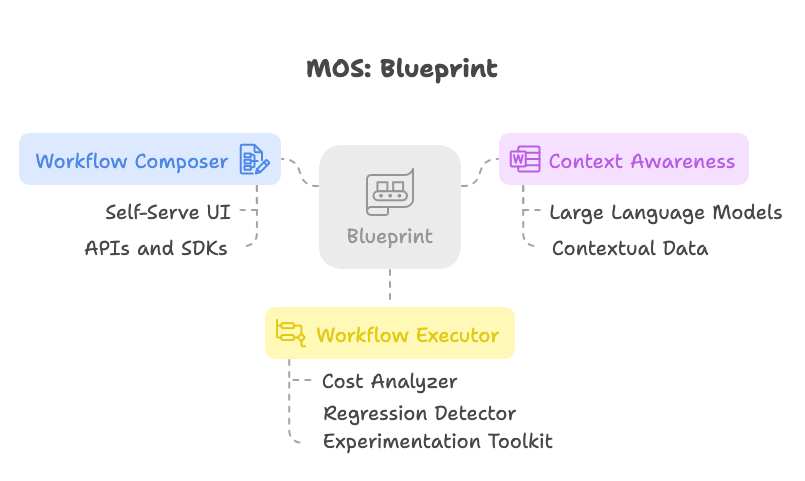 MOS: Blueprint

Workflow Composer

Self-Serve UI

APIs and SDKs

Blueprint

Context Awareness

Large Language Models

Contextual Data

Workflow Executor

Cost Analyzer

Regression Detector

Experimentation Toolkit